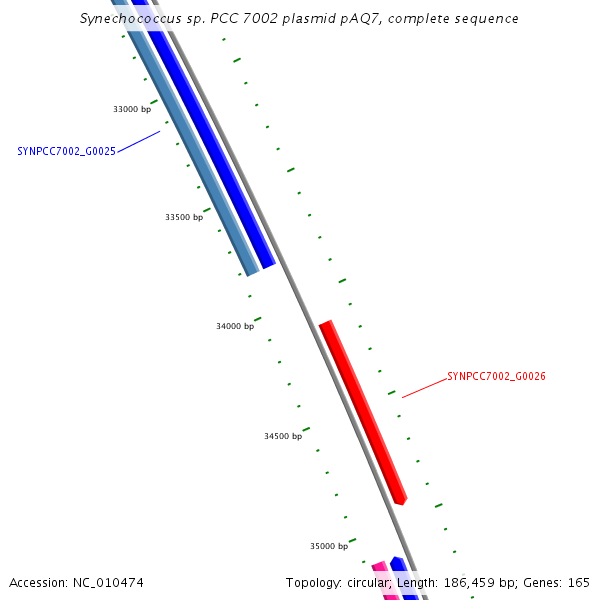 Synechococcus sp. PCC 7002 plasmid pAQ7, complete sequence

33000 bp

SYNPCC7002_G0025

33500 bp

34000 bp

SYNPCC7002_G0026

34500 bp

35000 bp

Accession: NC_010474

Topology: circular; Length: 186,459 bp; Genes: 165